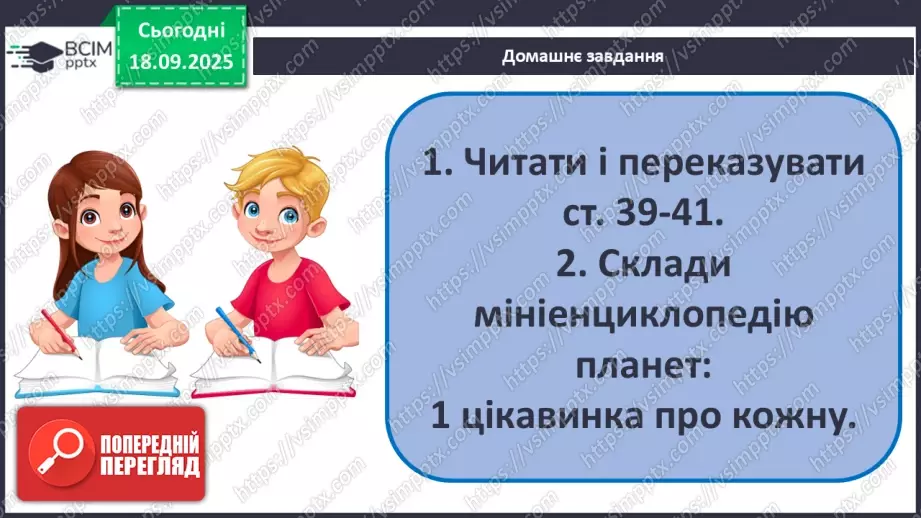 ВСІМ pptx

Сьогодні 18.09.2025

Домашнє завдання

1. Читати і переказувати ст. 39-41.
2. Склади мініенциклопедію планет:
1 цікавинка про кожну.

ПОПЕРЕДНІЙ ПЕРЕГЛЯД

https://vsimpptx.com